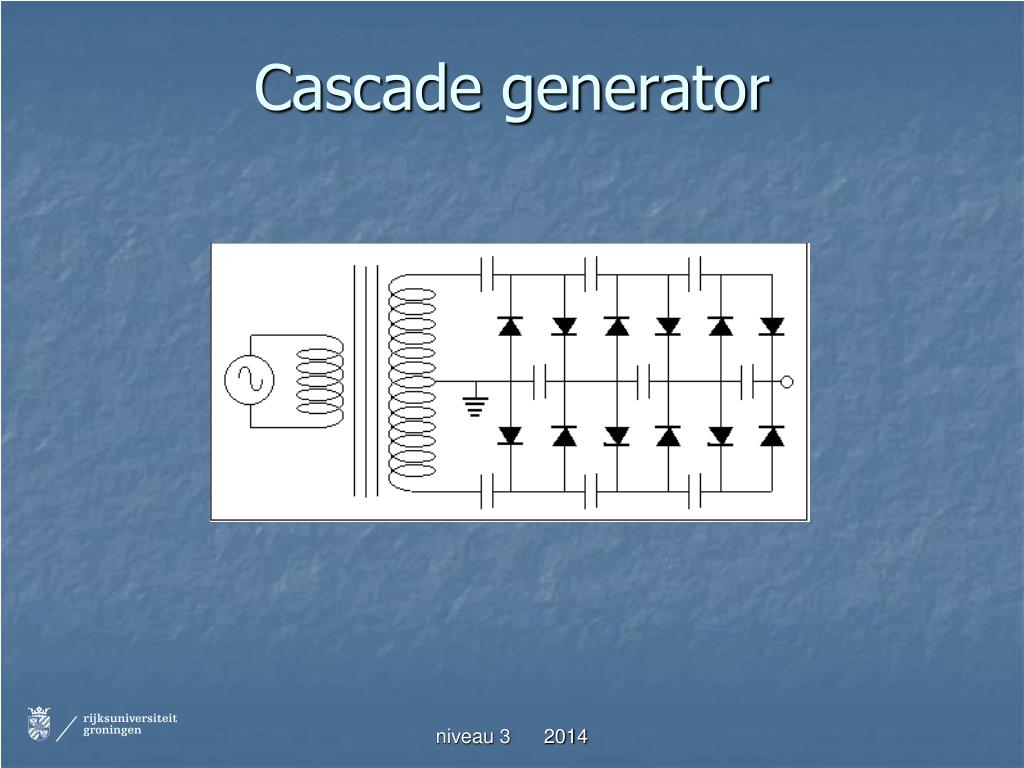 Cascade generator

rijksuniversiteit groningen

niveau 3 2014